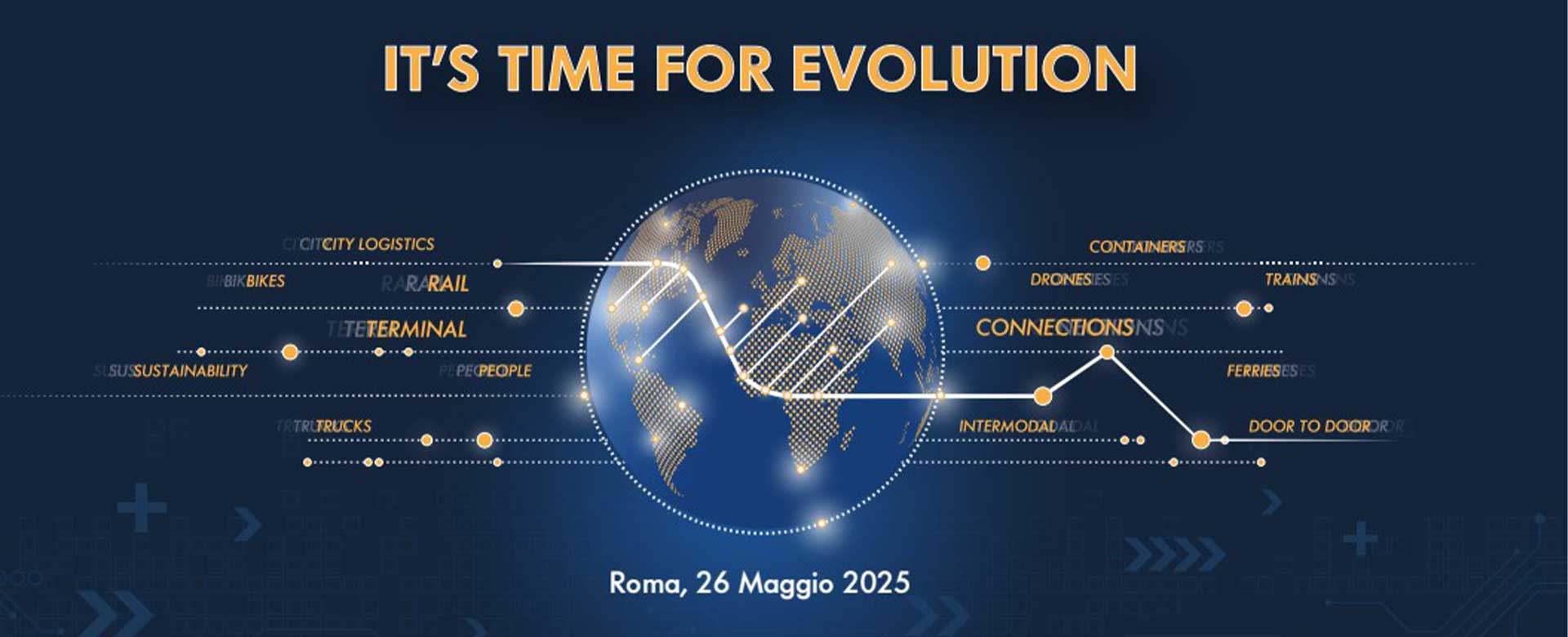 IT'S TIME FOR EVOLUTION

CITY LOGISTICS

BIKES

RAIL

TERMINAL

SUSTAINABILITY

PEOPLE

TRUCKS

CONTAINERS

DRONES

TRAINS

CONNECTIONS

FERRIES

INTERMODAL

DOOR TO DOOR

Roma, 26 Maggio 2025